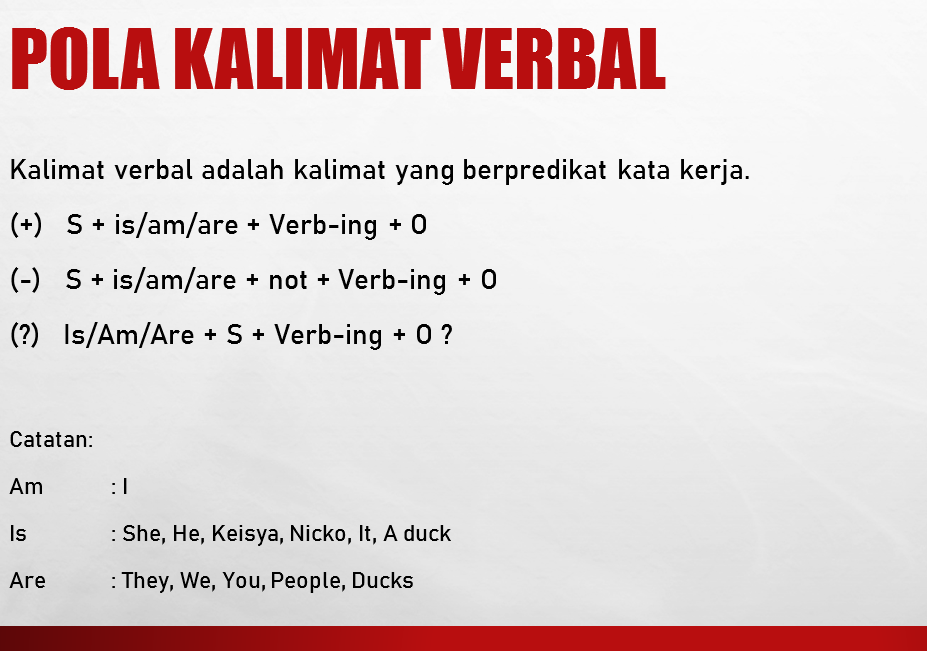 POLA KALIMAT VERBAL

Kalimat verbal adalah kalimat yang berpredikat kata kerja.

(+) S + is/am/are + Verb-ing + O

(-) S + is/am/are + not + Verb-ing + O

(?) Is/Am/Are + S + Verb-ing + O ?

Catatan:

Am : I

Is : She, He, Keisya, Nicko, It, A duck

Are : They, We, You, People, Ducks